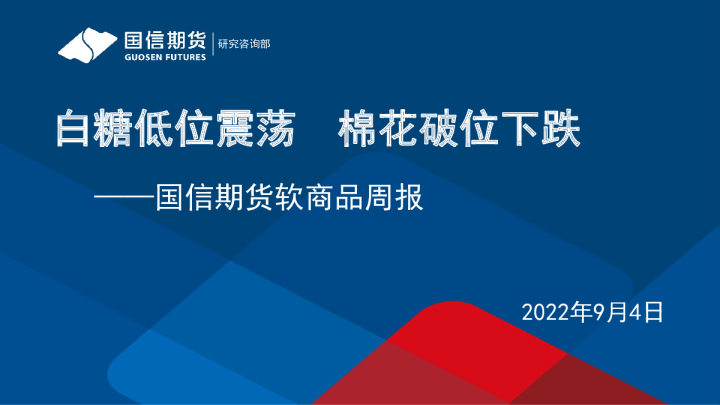 国信期货
GUOSEN FUTURES
研究咨询部

白糖低位震荡　棉花破位下跌

——国信期货软商品周报

2022年9月4日